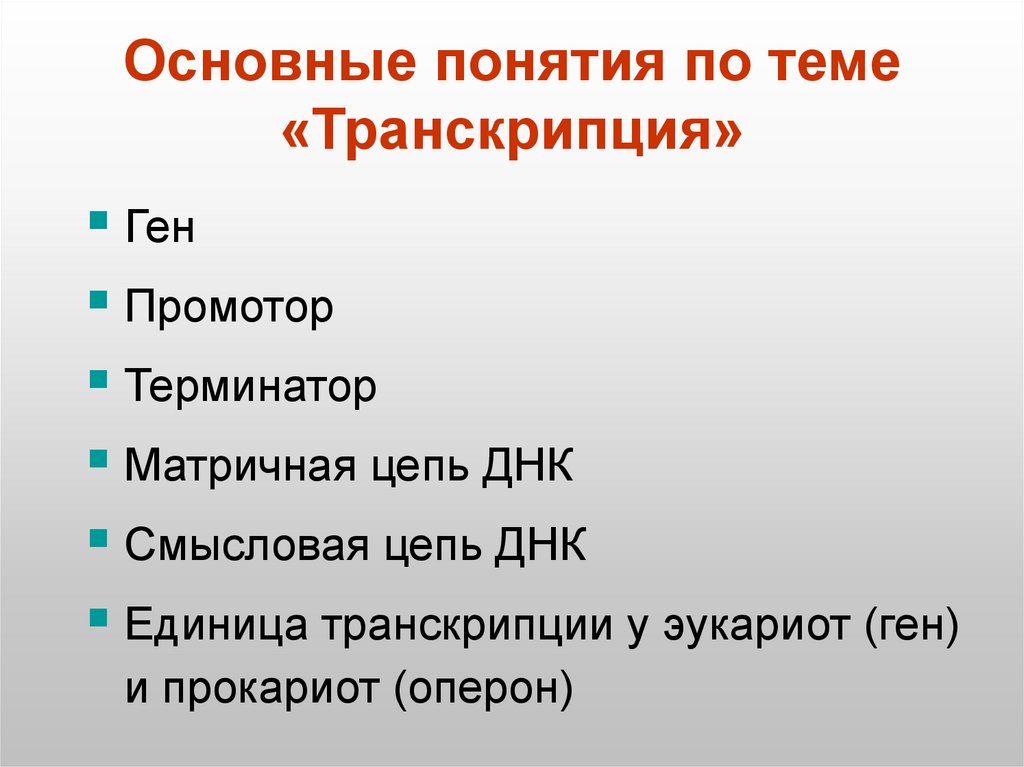 Основные понятия по теме «Транскрипция»

- Ген
- Промотор
- Терминатор
- Матричная цепь ДНК
- Смысловая цепь ДНК
- Единица транскрипции у эукариот (ген) и прокариот (оперон)